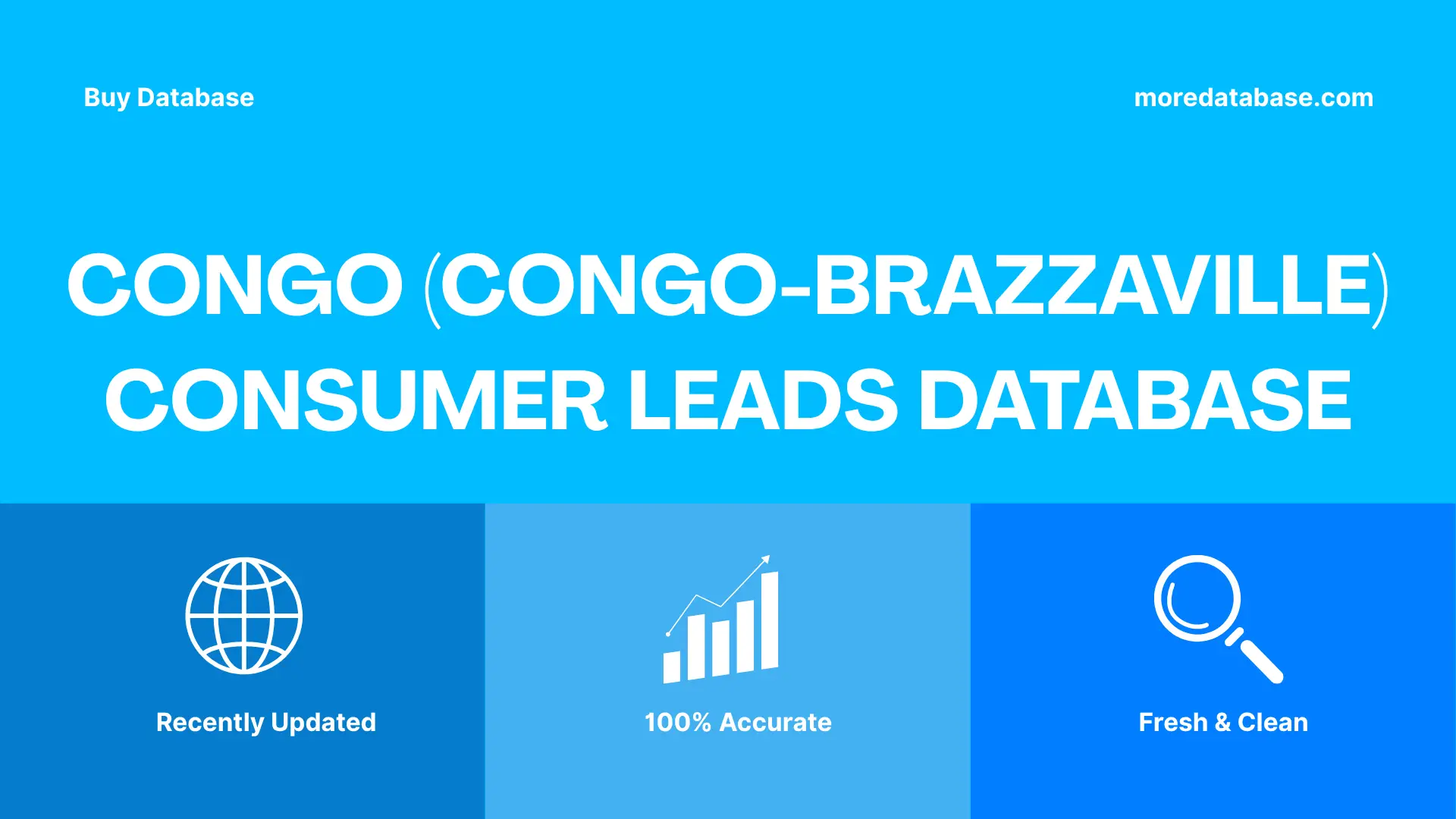 Buy Database

moredatabase.com

CONGO (CONGO-BRAZZAVILLE) CONSUMER LEADS DATABASE

Recently Updated

100% Accurate

Fresh & Clean